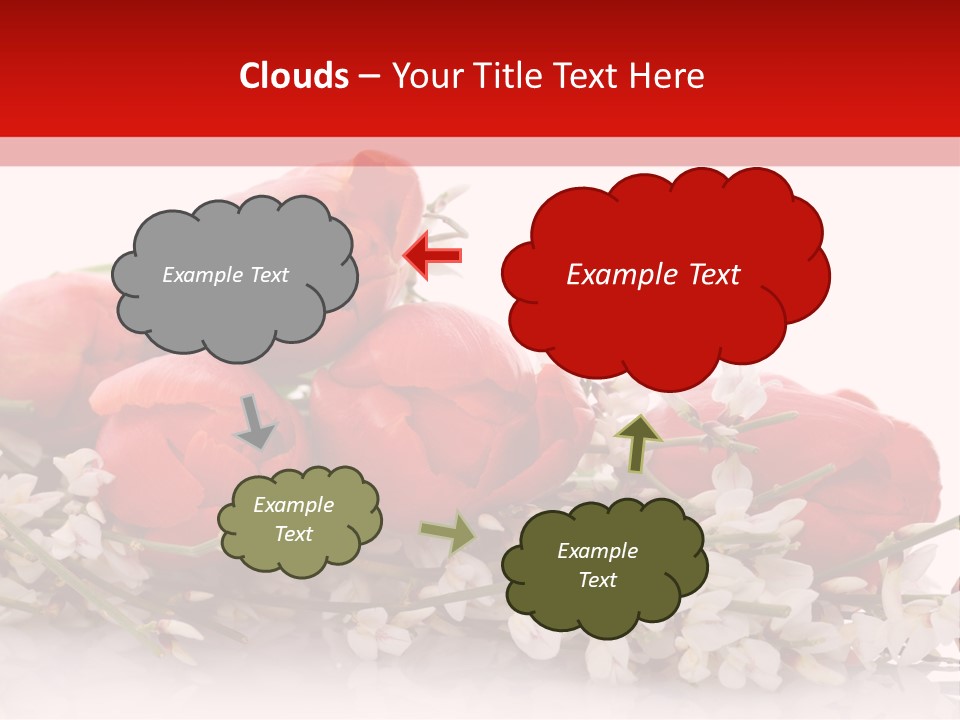 Clouds – Your Title Text Here

Example Text

Example Text

Example Text

Example Text